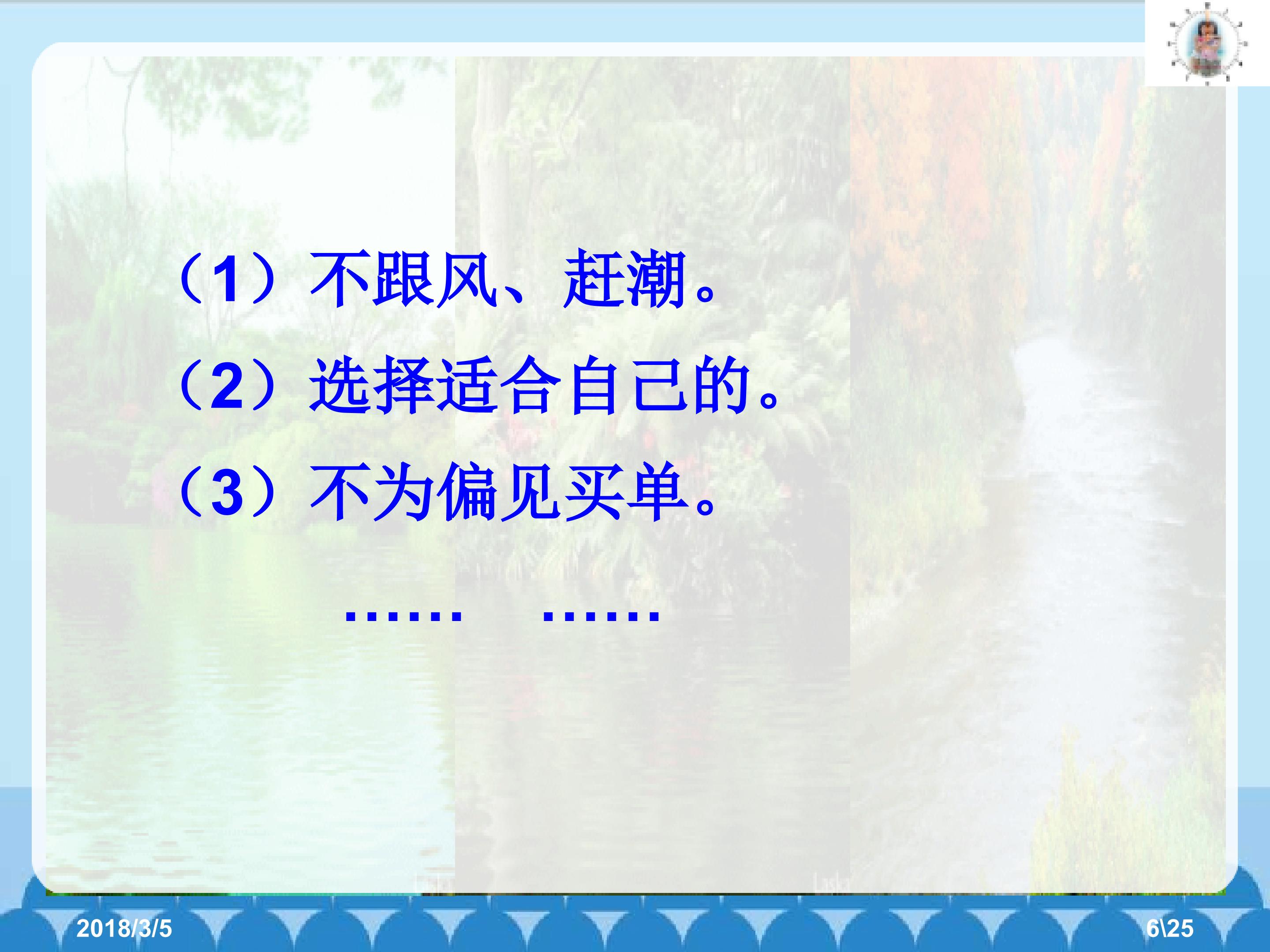 （1）不跟风、赶潮。

（2）选择适合自己的。

（3）不为偏见买单。

…… ……

2018/3/5

6\25